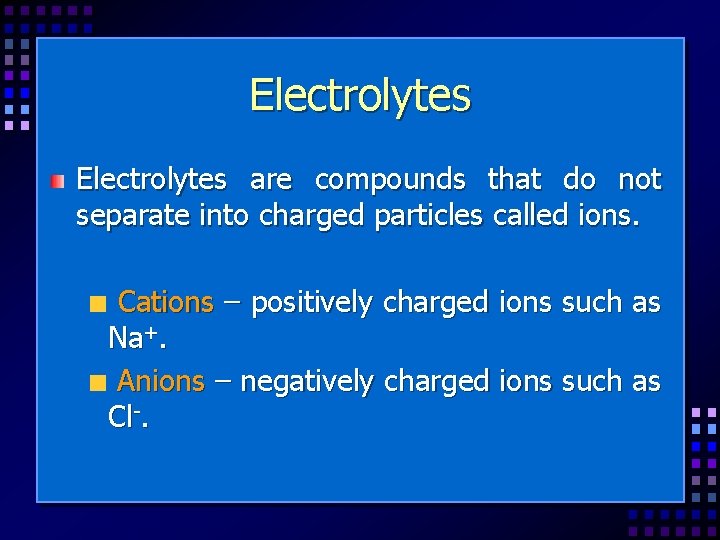 Electrolytes

Electrolytes are compounds that do not separate into charged particles called ions.

Cations – positively charged ions such as $Na^+$.

Anions – negatively charged ions such as $Cl^-$.